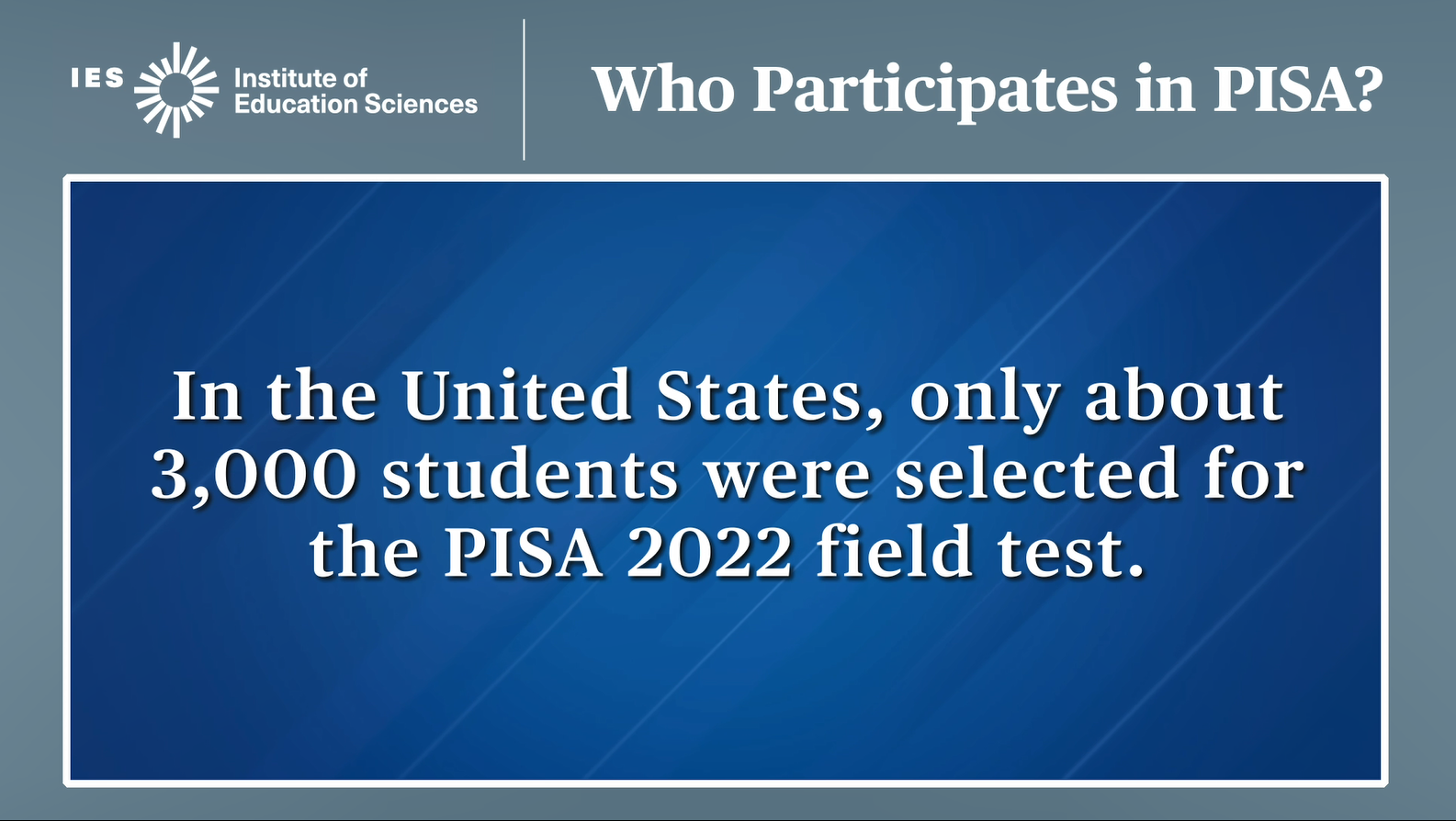 IES Institute of Education Sciences

Who Participates in PISA?

In the United States, only about 3,000 students were selected for the PISA 2022 field test.